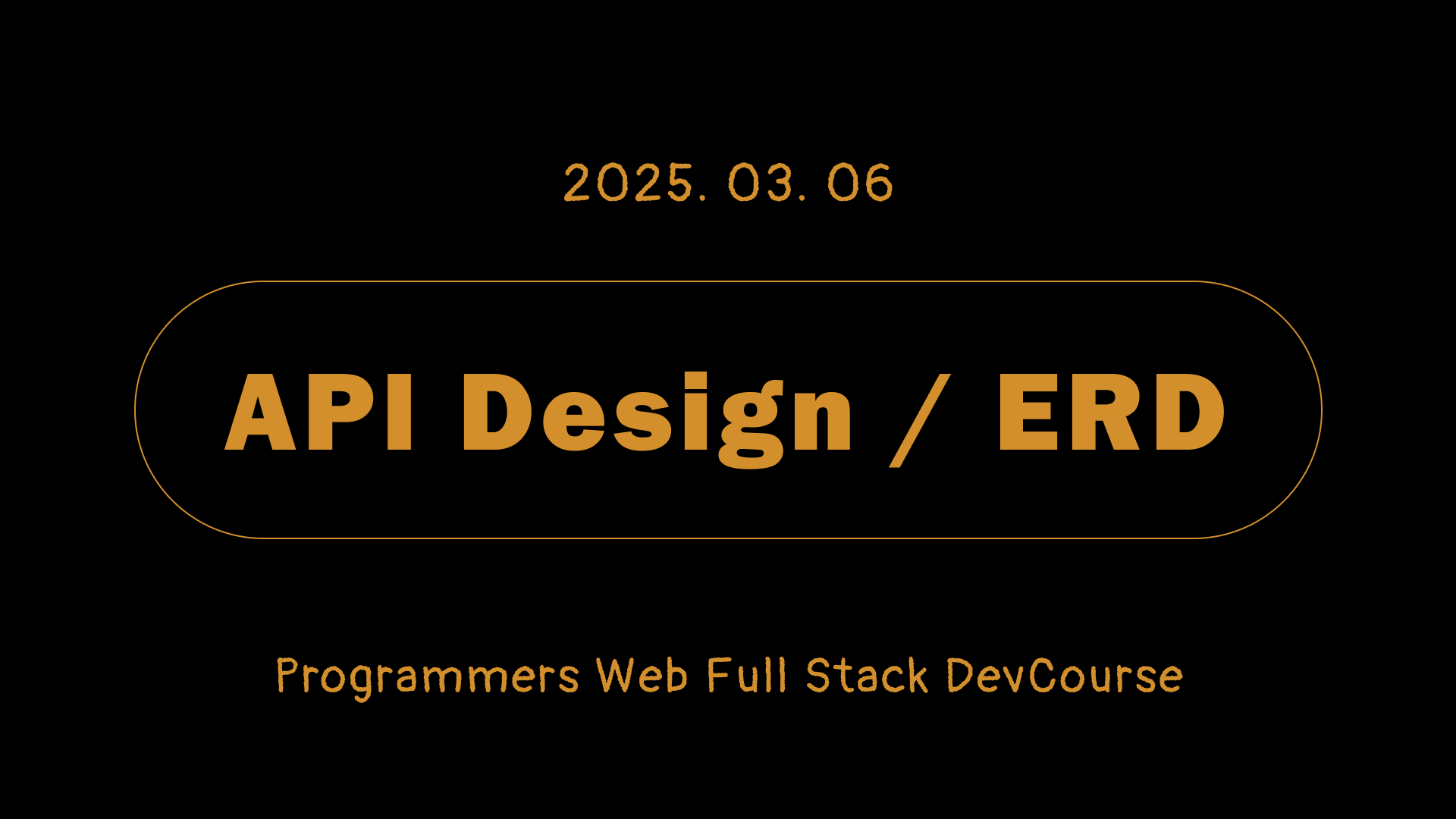 2025. 03. 06

API Design / ERD

Programmers Web Full Stack DevCourse